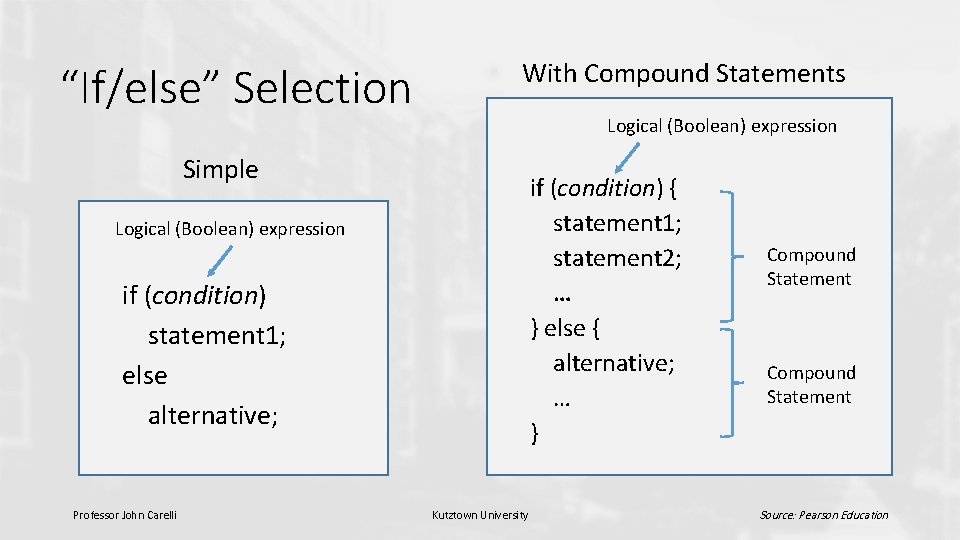 “If/else” Selection

Simple

Logical (Boolean) expression

if (condition)
statement1;
else
alternative;

With Compound Statements

Logical (Boolean) expression

if (condition) {
statement1;
statement2;
…
} else {
alternative;
…
}

Compound Statement

Compound Statement

Professor John Carelli

Kutztown University

Source: Pearson Education